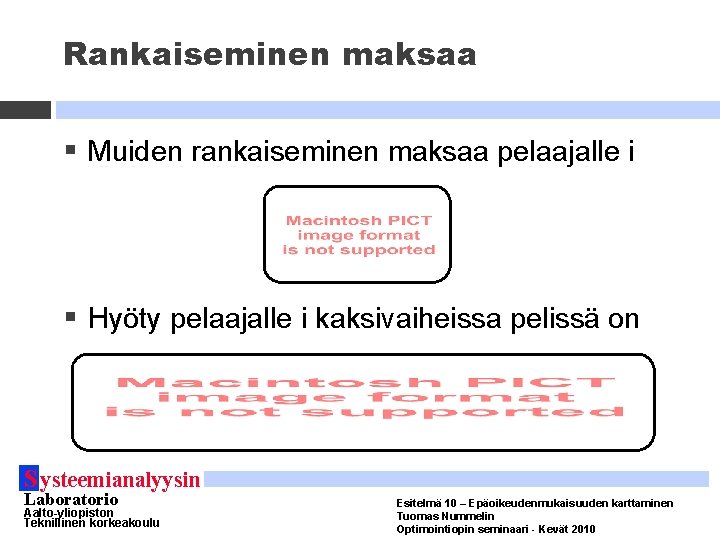 Rankaiseminen maksaa

▪ Muiden rankaiseminen maksaa pelaajalle i

Macintosh PICT image format is not supported

▪ Hyöty pelaajalle i kaksivaiheissa pelissä on

Macintosh PICT image format is not supported

Systeemianalyysin Laboratorio
Aalto-yliopiston Teknillinen korkeakoulu

Esitelmä 10 – Epäoikeudenmukaisuuden karttaminen
Tuomas Nummelin
Optimointiopin seminaari - Kevät 2010